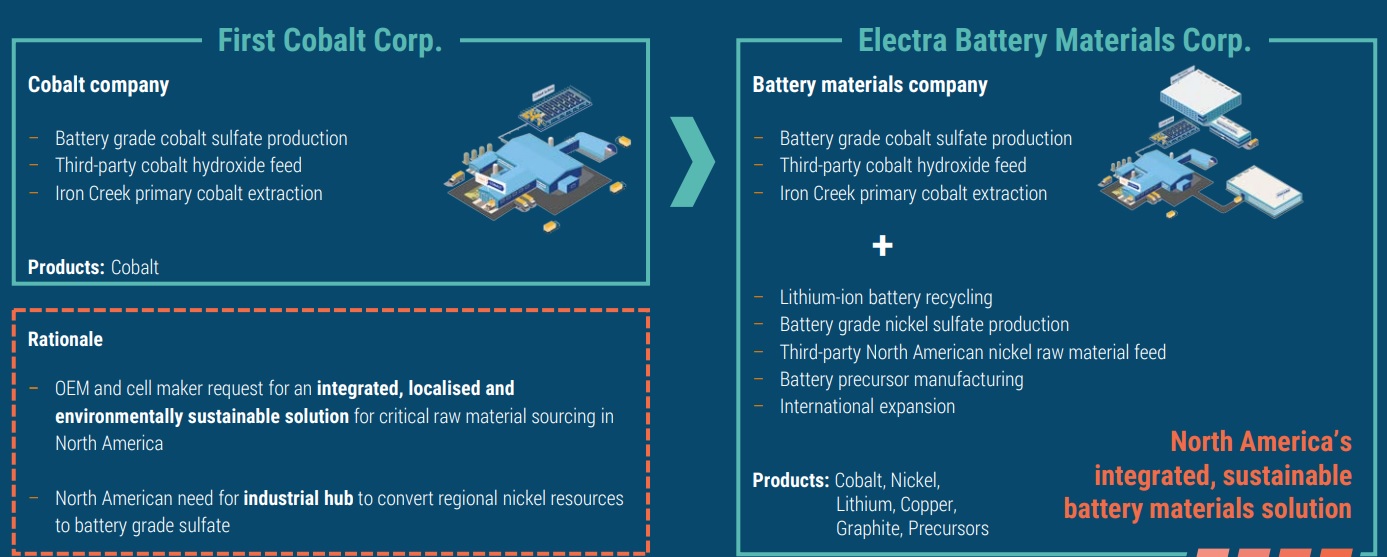 First Cobalt Corp.

Cobalt company

– Battery grade cobalt sulfate production
– Third-party cobalt hydroxide feed
– Iron Creek primary cobalt extraction

Products: Cobalt

Rationale

– OEM and cell maker request for an integrated, localised and environmentally sustainable solution for critical raw material sourcing in North America

– North American need for industrial hub to convert regional nickel resources to battery grade sulfate

Electra Battery Materials Corp.

Battery materials company

– Battery grade cobalt sulfate production
– Third-party cobalt hydroxide feed
– Iron Creek primary cobalt extraction

+

– Lithium-ion battery recycling
– Battery grade nickel sulfate production
– Third-party North American nickel raw material feed
– Battery precursor manufacturing
– International expansion

Products: Cobalt, Nickel, Lithium, Copper, Graphite, Precursors

North America's integrated, sustainable battery materials solution